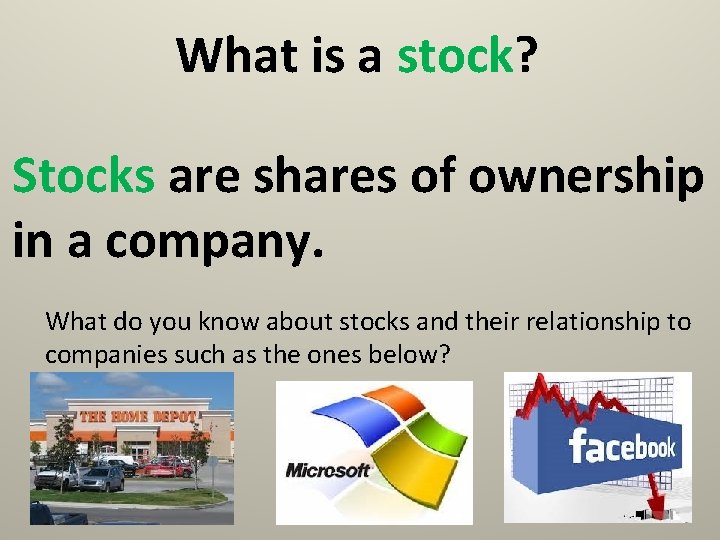 What is a stock?

Stocks are shares of ownership in a company.

What do you know about stocks and their relationship to companies such as the ones below?

THE HOME DEPOT

Microsoft

facebook